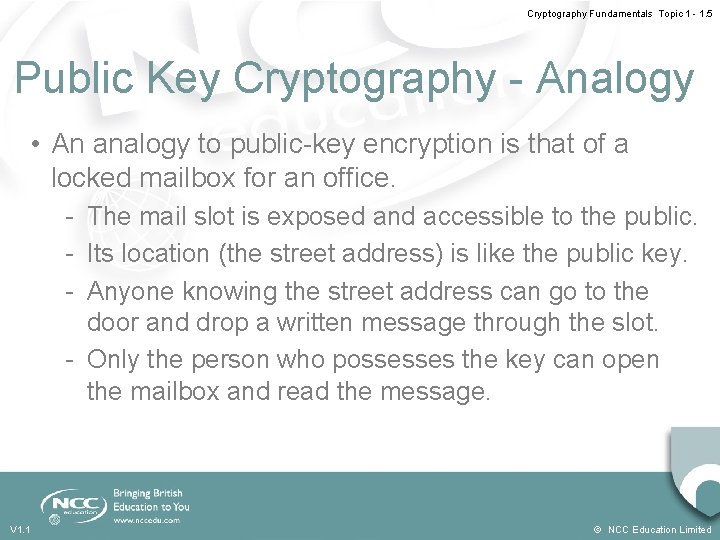 Cryptography Fundamentals Topic 1 - 1.5

Public Key Cryptography - Analogy

• An analogy to public-key encryption is that of a locked mailbox for an office.

- The mail slot is exposed and accessible to the public.
- Its location (the street address) is like the public key.
- Anyone knowing the street address can go to the door and drop a written message through the slot.
- Only the person who possesses the key can open the mailbox and read the message.

NCC education

Bringing British Education to You

www.nccedu.com

V1.1

© NCC Education Limited